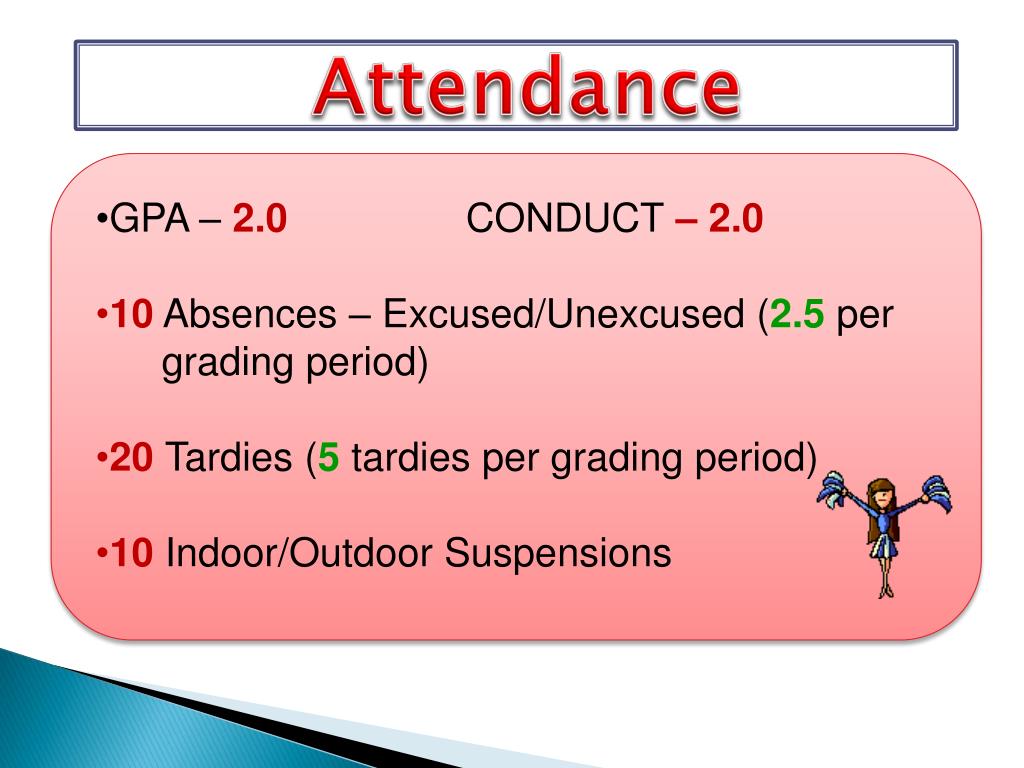 Attendance

•GPA – 2.0 CONDUCT – 2.0

•10 Absences – Excused/Unexcused (2.5 per grading period)

•20 Tardies (5 tardies per grading period)

•10 Indoor/Outdoor Suspensions